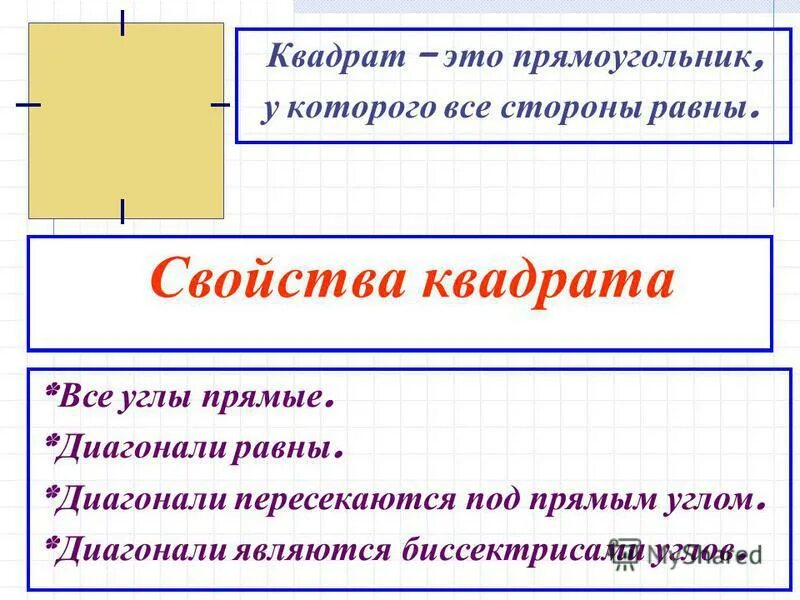 Квадрат – это прямоугольник, у которого все стороны равны.

Свойства квадрата

*Все углы прямые.
*Диагонали равны.
*Диагонали пересекаются под прямым углом.
*Диагонали являются биссектрисами углов.